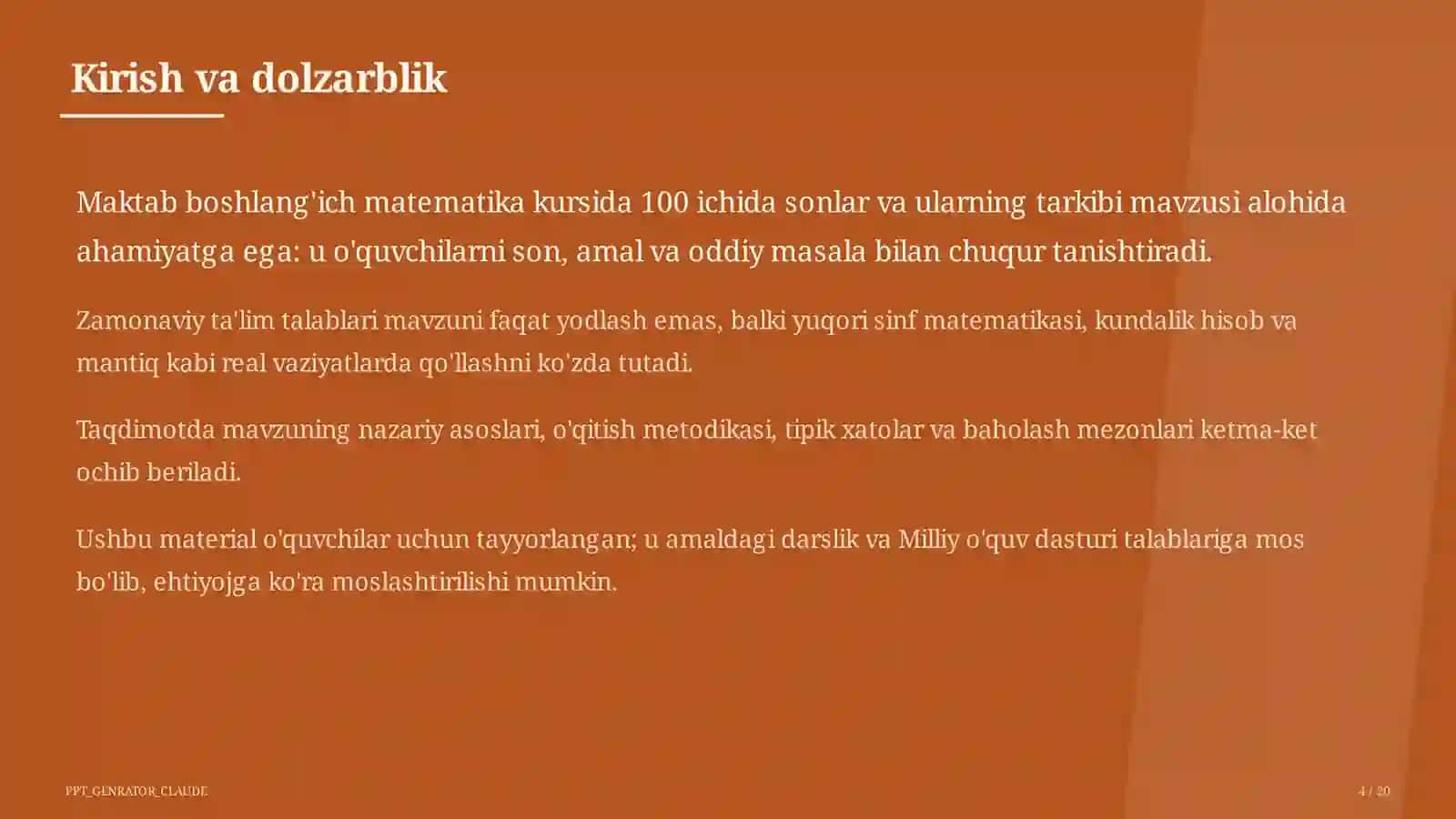 Kirish va dolzarblik

Maktab boshlang'ich matematika kursida 100 ichida sonlar va ularning tarkibi mavzusi alohida ahamiyatga ega: u o'quvchilarni son, amal va oddiy masala bilan chuqur tanishtiradi.

Zamonaviy ta'lim talablari mavzuni faqat yodlash emas, balki yuqori sinf matematikasi, kundalik hisob va mantiq kabi real vaziyatlarda qo'llashni ko'zda tutadi.

Taqdimotda mavzuning nazariy asoslari, o'qitish metodikasi, tipik xatolar va baholash mezonlari ketma-ket ochib beriladi.

Ushbu material o'quvchilar uchun tayyorlangan; u amaldagi darslik va Milliy o'quv dasturi talablariga mos bo'lib, ehtiyojga ko'ra moslashtirilishi mumkin.

PPT_GENRATOR_CLAUDE

4 / 20